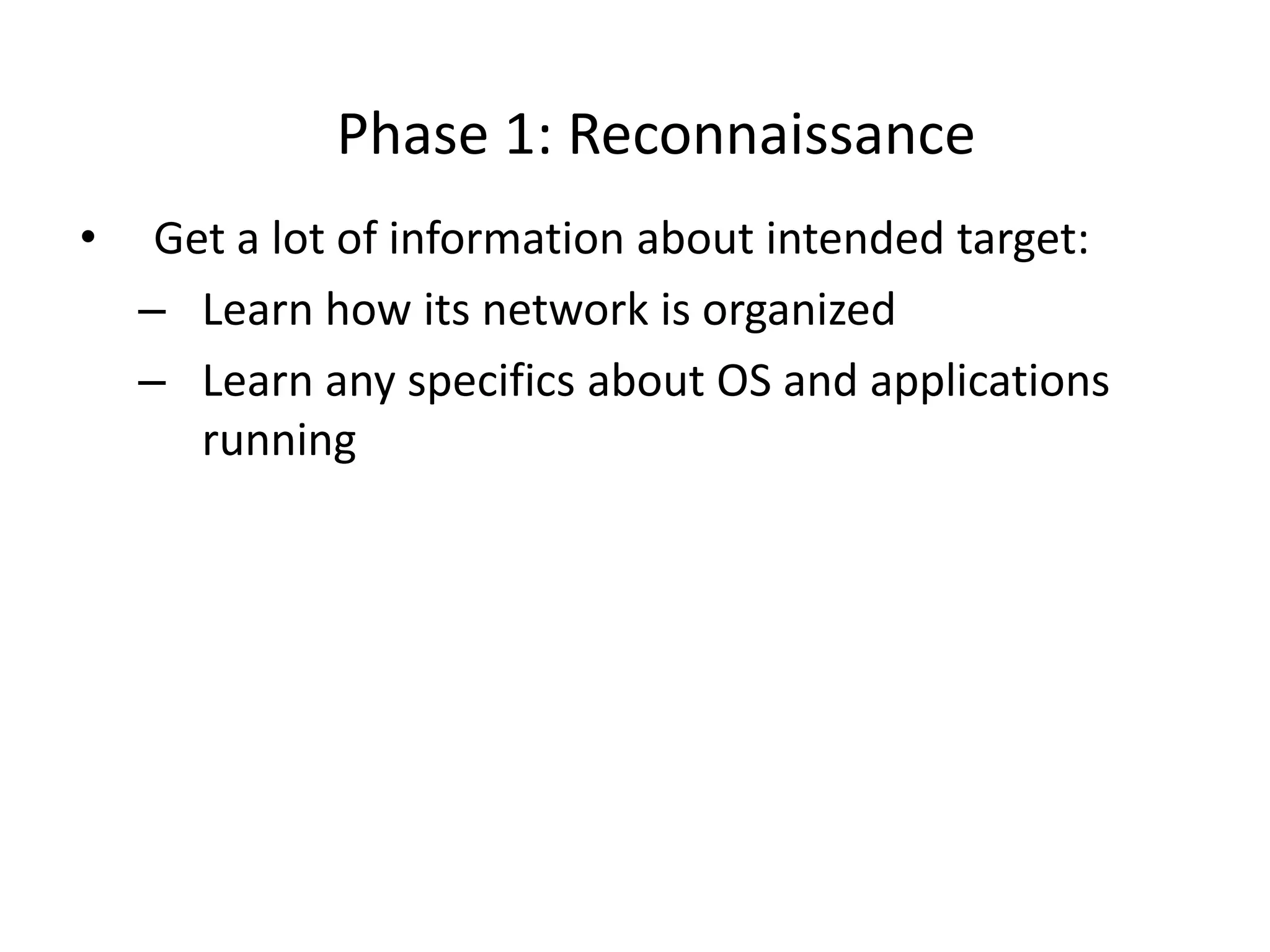 Phase 1: Reconnaissance

• Get a lot of information about intended target:
– Learn how its network is organized
– Learn any specifics about OS and applications running